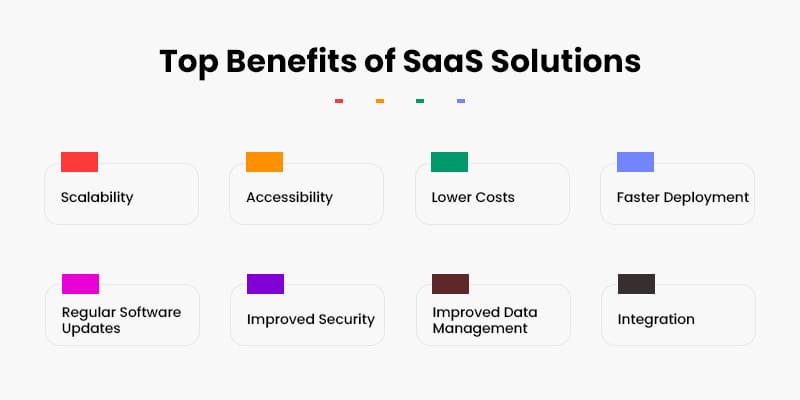 Top Benefits of SaaS Solutions

Scalability

Accessibility

Lower Costs

Faster Deployment

Regular Software Updates

Improved Security

Improved Data Management

Integration